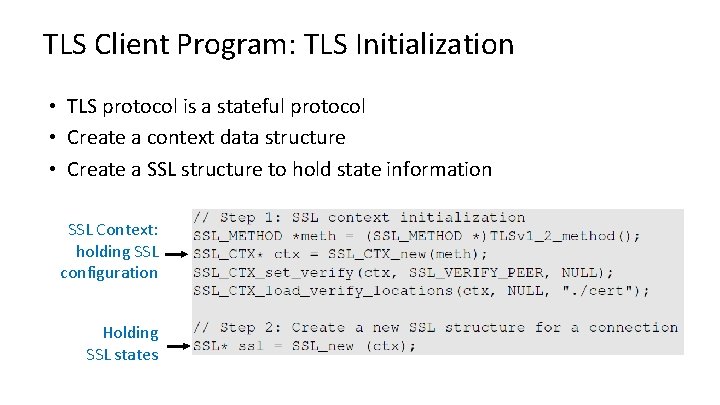 TLS Client Program: TLS Initialization

• TLS protocol is a stateful protocol
• Create a context data structure
• Create a SSL structure to hold state information

SSL Context: holding SSL configuration

Holding SSL states

// Step 1: SSL context initialization
SSL_METHOD *meth = (SSL_METHOD *)TLSv1_2_method();
SSL_CTX* ctx = SSL_CTX_new(meth);
SSL_CTX_set_verify(ctx, SSL_VERIFY_PEER, NULL);
SSL_CTX_load_verify_locations(ctx, NULL, "./cert");

// Step 2: Create a new SSL structure for a connection
SSL* ssl = SSL_new (ctx);